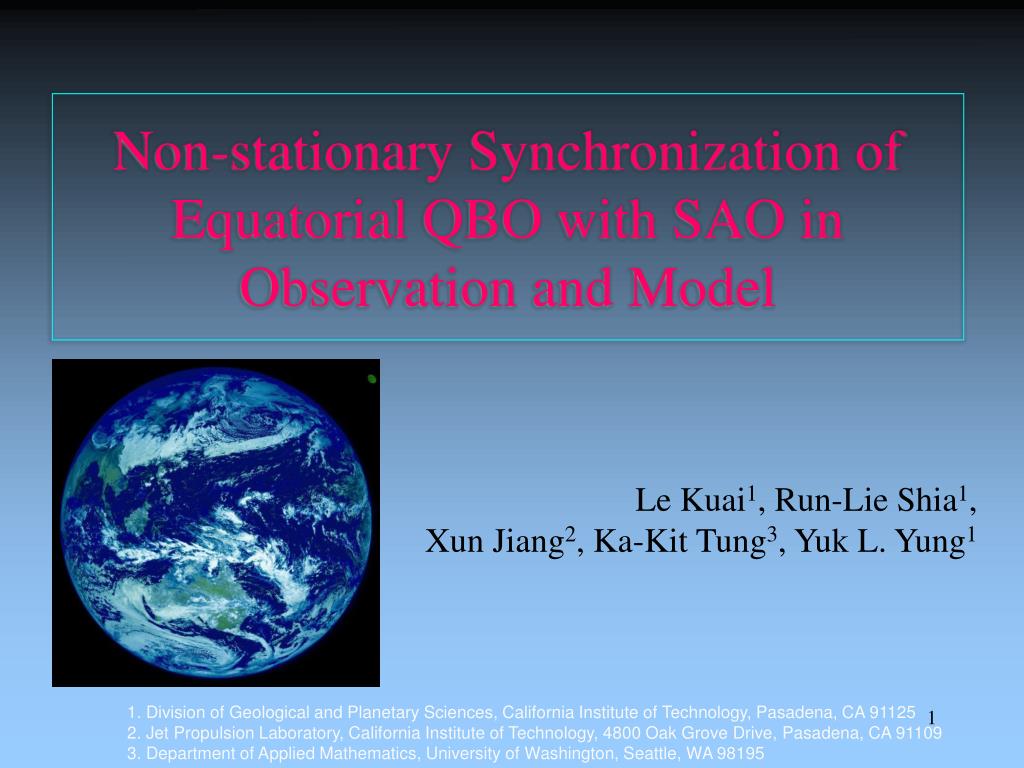 Non-stationary Synchronization of Equatorial QBO with SAO in Observation and Model

Le Kuai$^1$, Run-Lie Shia$^1$, Xun Jiang$^2$, Ka-Kit Tung$^3$, Yuk L. Yung$^1$

1. Division of Geological and Planetary Sciences, California Institute of Technology, Pasadena, CA 91125
2. Jet Propulsion Laboratory, California Institute of Technology, 4800 Oak Grove Drive, Pasadena, CA 91109
3. Department of Applied Mathematics, University of Washington, Seattle, WA 98195

1